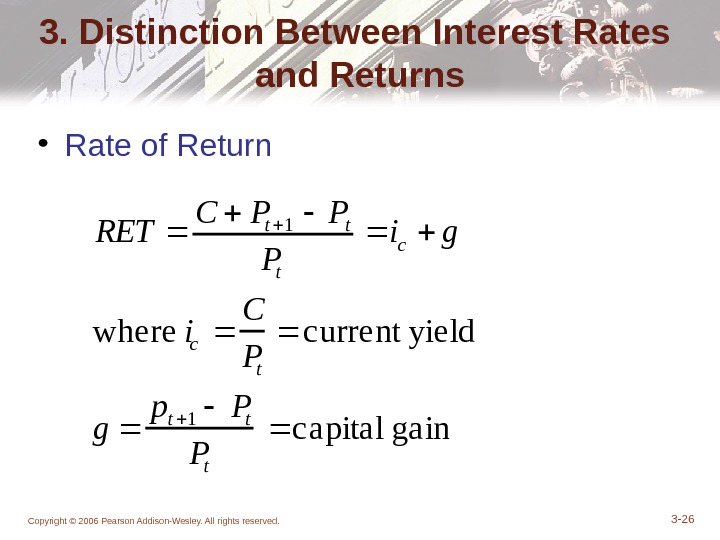 3. Distinction Between Interest Rates and Returns

• Rate of Return

$RET = \frac{C + P_{t+1} - P_t}{P_t} = i_c + g$

where $i_c = \frac{C}{P_t} =$ current yield

$g = \frac{p_{t+1} - P_t}{P_t} =$ capital gain

Copyright © 2006 Pearson Addison-Wesley. All rights reserved.

3-26